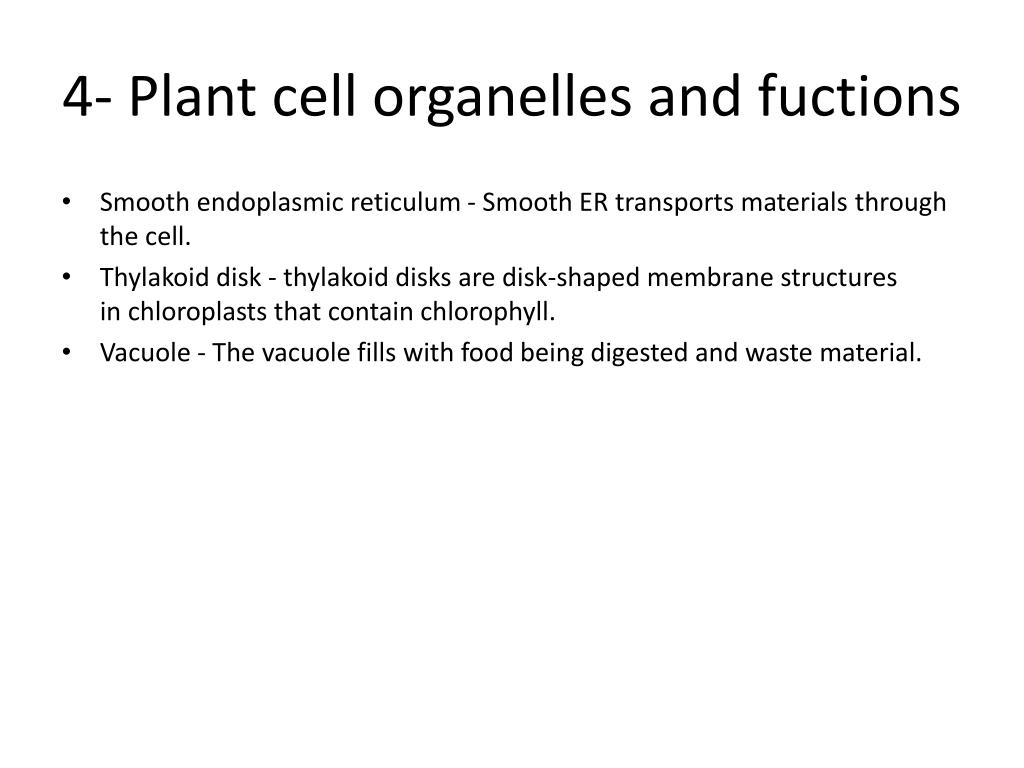 4- Plant cell organelles and fuctions

• Smooth endoplasmic reticulum - Smooth ER transports materials through the cell.
• Thylakoid disk - thylakoid disks are disk-shaped membrane structures in chloroplasts that contain chlorophyll.
• Vacuole - The vacuole fills with food being digested and waste material.